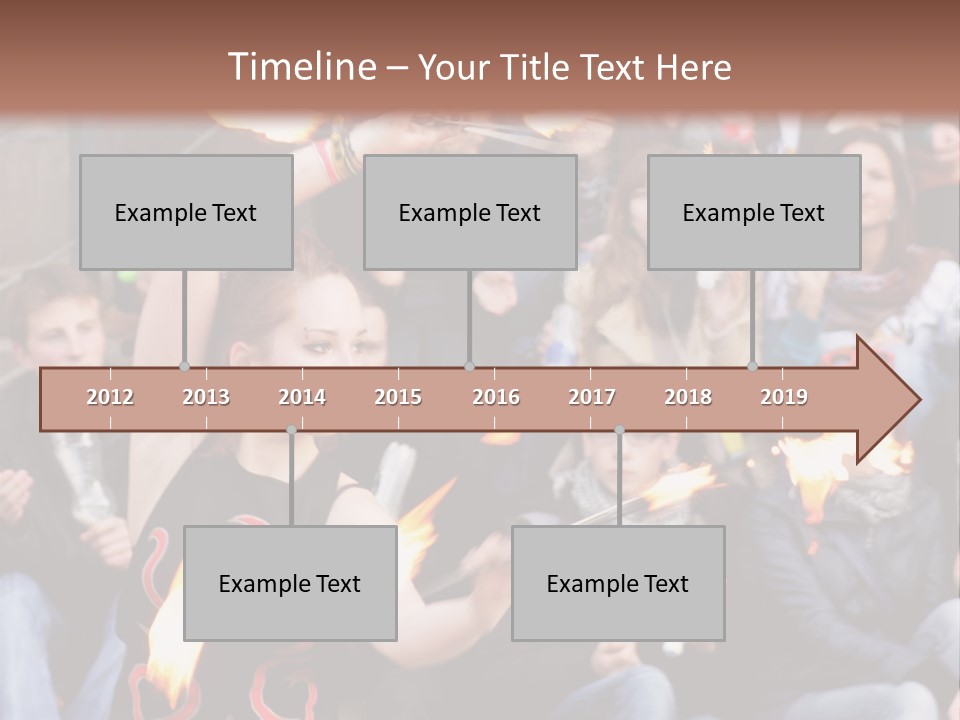 Timeline – Your Title Text Here

Example Text

Example Text

Example Text

2012 2013 2014 2015 2016 2017 2018 2019

Example Text

Example Text